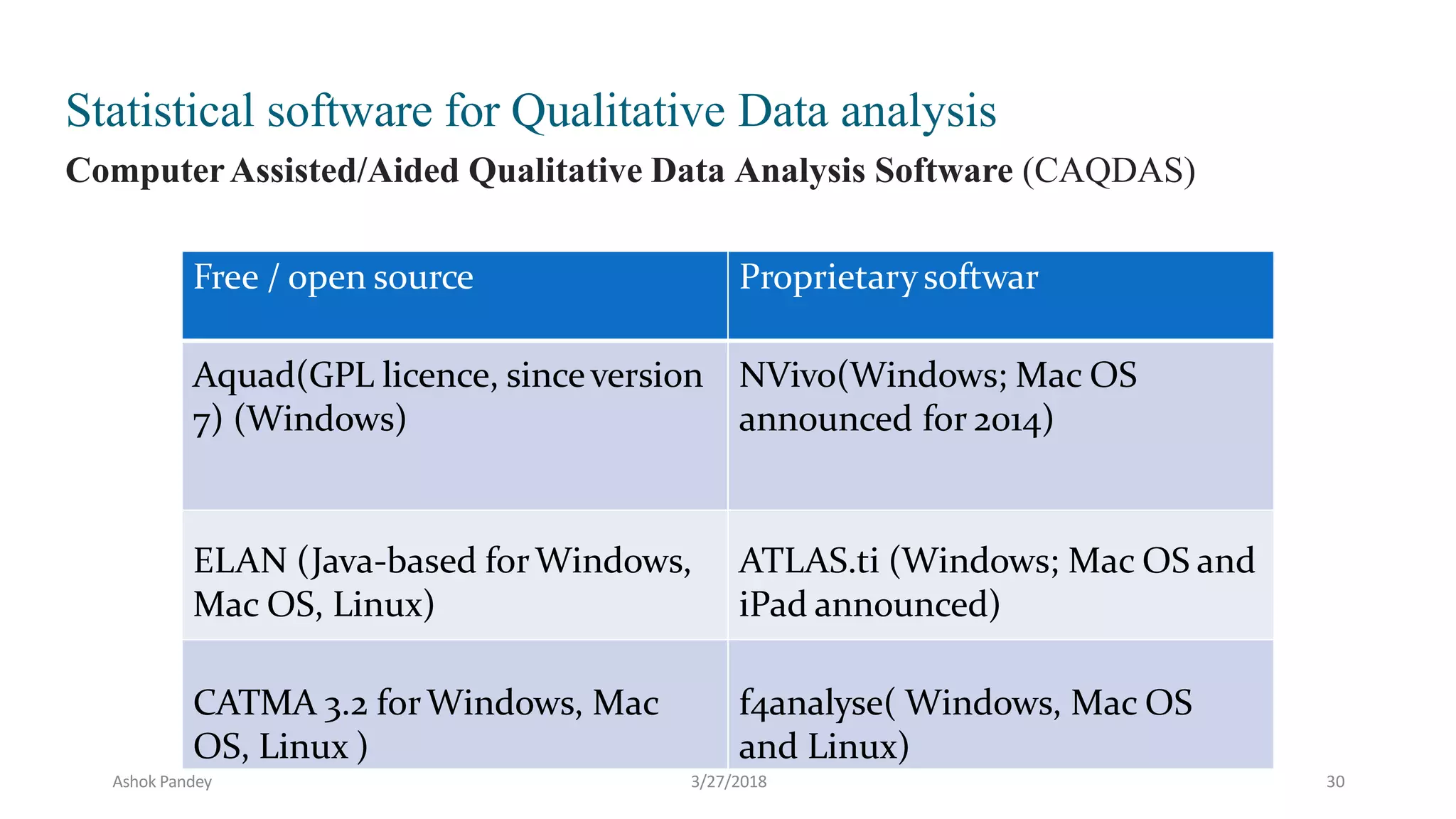 Statistical software for Qualitative Data analysis

Computer Assisted/Aided Qualitative Data Analysis Software (CAQDAS)

| Free / open source | Proprietary softwar |
|---|---|
| Aquad(GPL licence, since version 7) (Windows) | NVivo(Windows; Mac OS announced for 2014) |
| ELAN (Java-based for Windows, Mac OS, Linux) | ATLAS.ti (Windows; Mac OS and iPad announced) |
| CATMA 3.2 for Windows, Mac OS, Linux ) | f4analyse( Windows, Mac OS and Linux) |

Ashok Pandey

3/27/2018

30